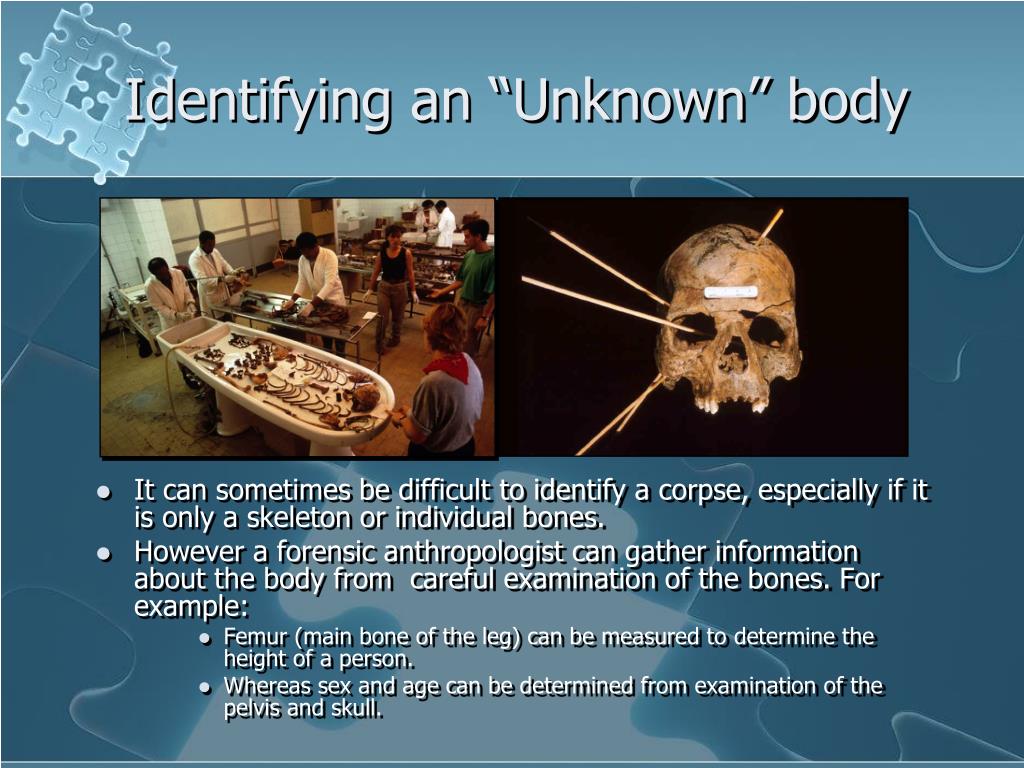 Identifying an “Unknown” body

- It can sometimes be difficult to identify a corpse, especially if it is only a skeleton or individual bones.
- However a forensic anthropologist can gather information about the body from careful examination of the bones. For example:
  - Femur (main bone of the leg) can be measured to determine the height of a person.
  - Whereas sex and age can be determined from examination of the pelvis and skull.